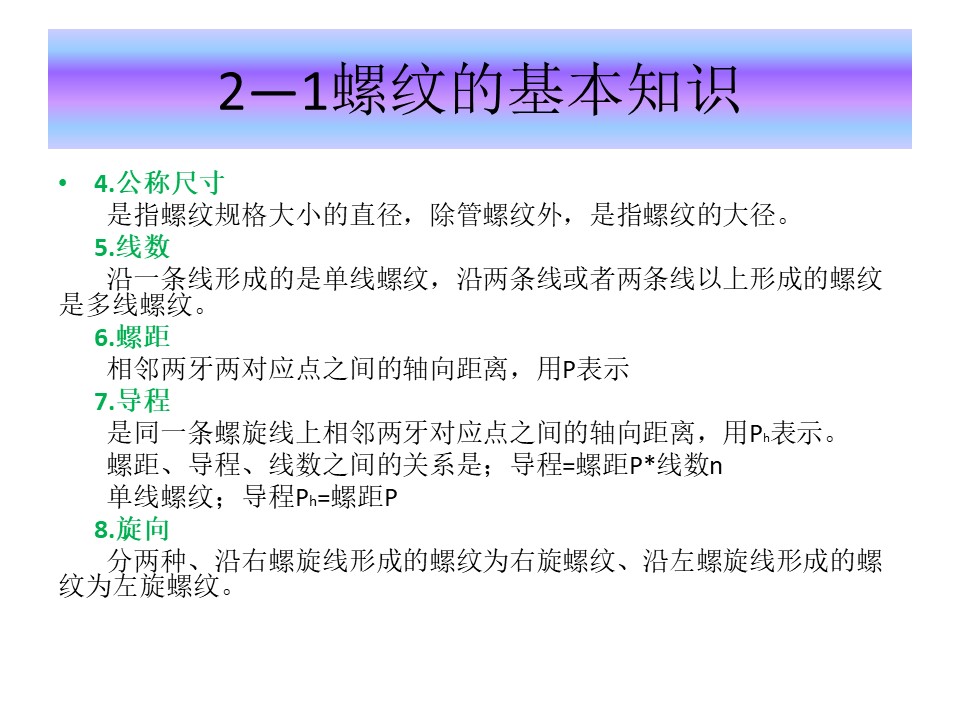 2—1螺纹的基本知识

• 4.公称尺寸

是指螺纹规格大小的直径，除管螺纹外，是指螺纹的大径。

5.线数

沿一条线形成的是单线螺纹，沿两条线或者两条线以上形成的螺纹是多线螺纹。

6.螺距

相邻两牙两对应点之间的轴向距离，用P表示

7.导程

是同一条螺旋线上相邻两牙对应点之间的轴向距离，用$P_h$表示。

螺距、导程、线数之间的关系是；导程=螺距P*线数n

单线螺纹；导程$P_h$=螺距P

8.旋向

分两种、沿右螺旋线形成的螺纹为右旋螺纹、沿左螺旋线形成的螺纹为左旋螺纹。